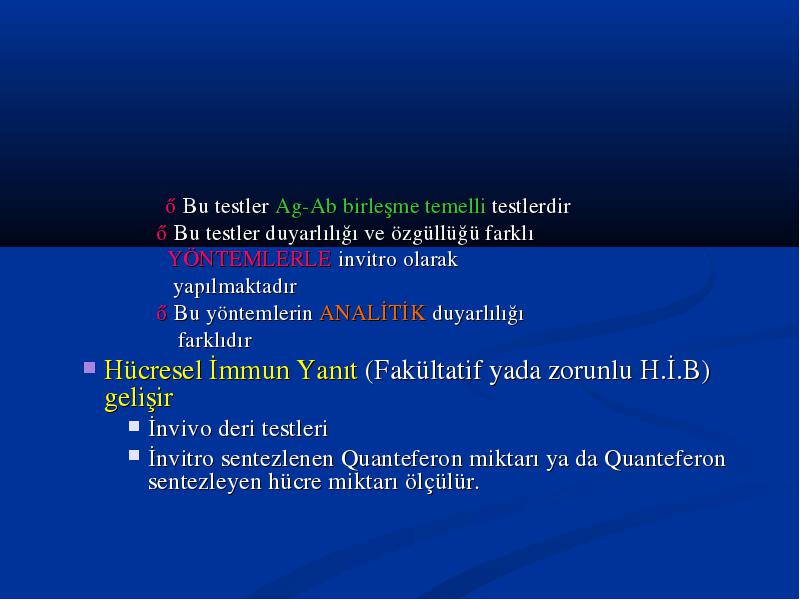 ő Bu testler Ag-Ab birleşme temelli testlerdir

ő Bu testler duyarlılığı ve özgüllüğü farklı YÖNTEMLERLE invitro olarak yapılmaktadır

ő Bu yöntemlerin ANALİTİK duyarlılığı farklıdır

Hücresel İmmun Yanıt (Fakültatif yada zorunlu H.İ.B) gelişir

İnvivo deri testleri

İnvitro sentezlenen Quanteferon miktarı ya da Quanteferon sentezleyen hücre miktarı ölçülür.